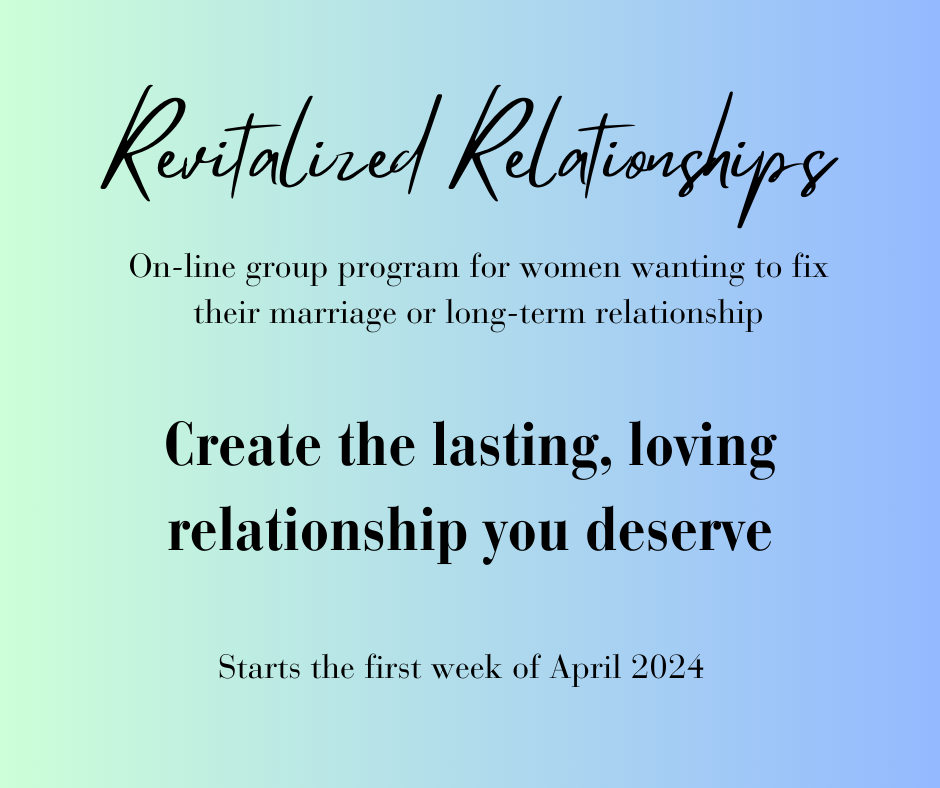 Revitalized Relationships

On-line group program for women wanting to fix their marriage or long-term relationship

Create the lasting, loving relationship you deserve

Starts the first week of April 2024